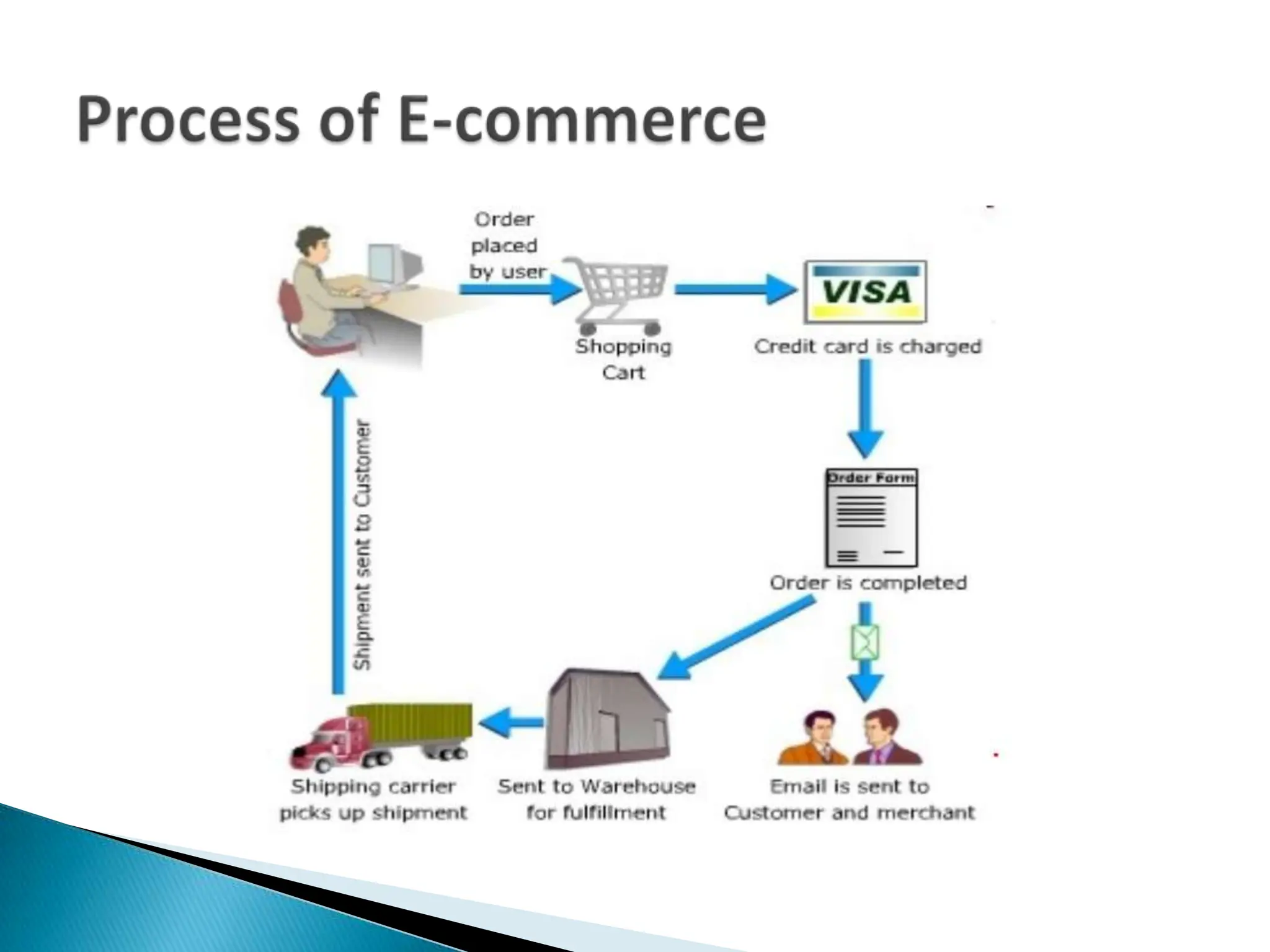 Process of E-commerce

Order placed by user

Shopping Cart

VISA

Credit card is charged

Order Form

Order is completed

Email is sent to Customer and merchant

Sent to Warehouse for fulfillment

Shipping carrier picks up shipment

Shipment sent to Customer